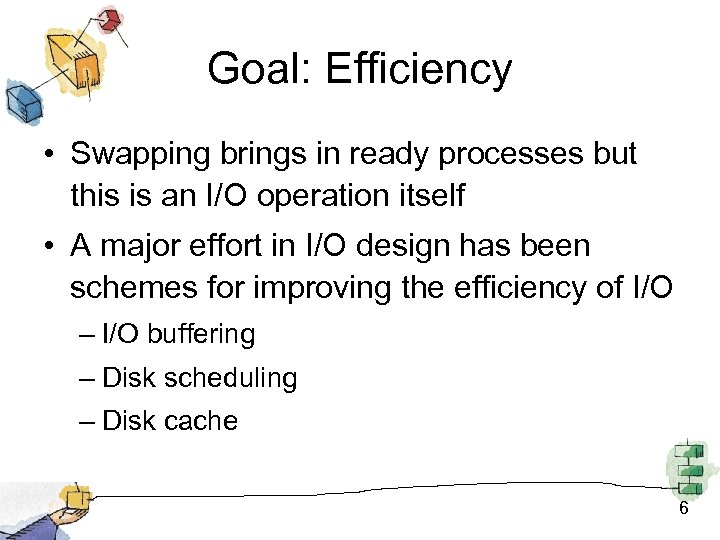 Goal: Efficiency

• Swapping brings in ready processes but this is an I/O operation itself

• A major effort in I/O design has been schemes for improving the efficiency of I/O

– I/O buffering

– Disk scheduling

– Disk cache

6